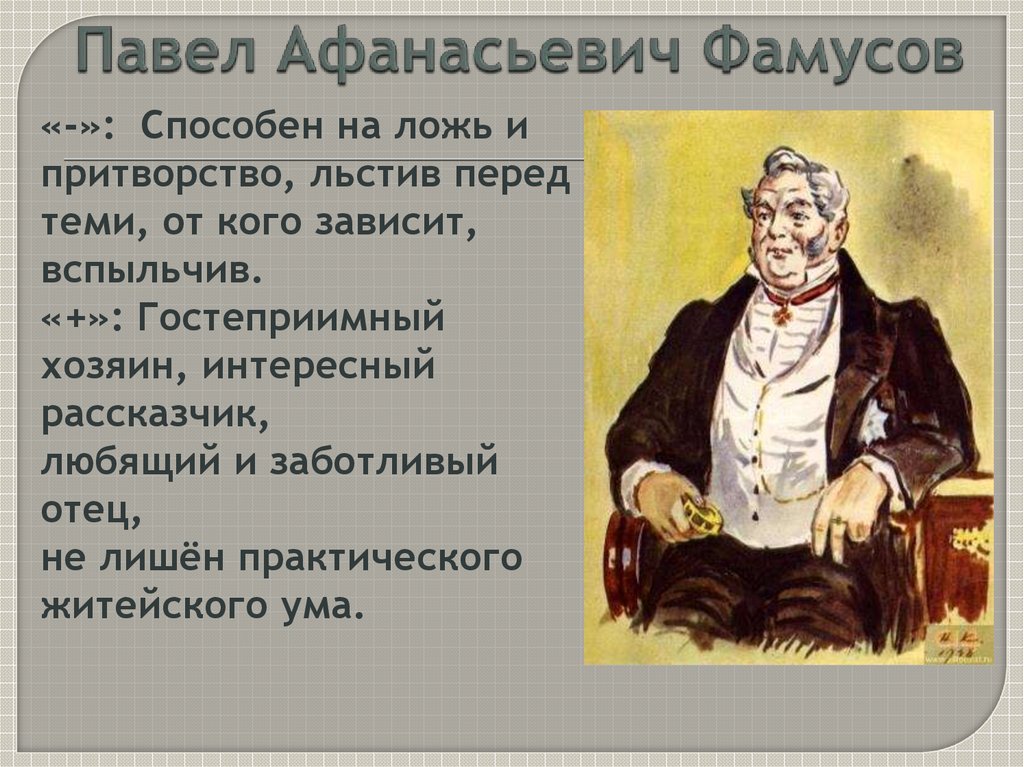 Павел Афанасьевич Фамусов

«-»: Способен на ложь и притворство, льстив перед теми, от кого зависит, вспыльчив.
«+»: Гостеприимный хозяин, интересный рассказчик,
любящий и заботливый отец,
не лишён практического житейского ума.